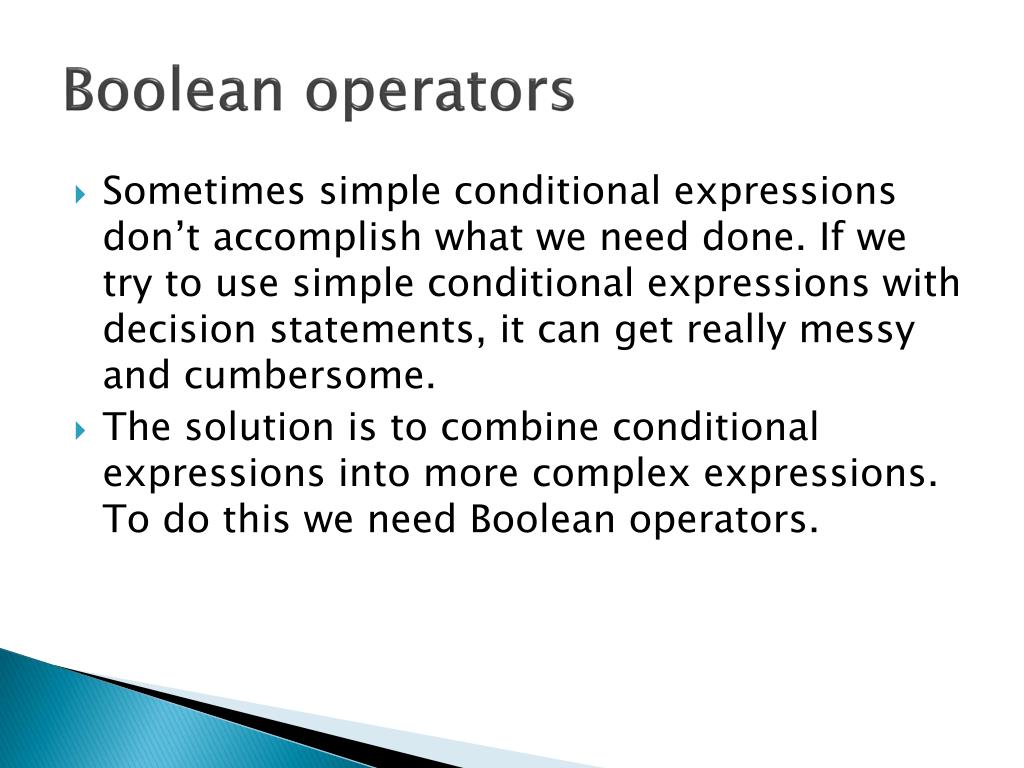 Boolean operators

Sometimes simple conditional expressions don’t accomplish what we need done. If we try to use simple conditional expressions with decision statements, it can get really messy and cumbersome.

The solution is to combine conditional expressions into more complex expressions. To do this we need Boolean operators.